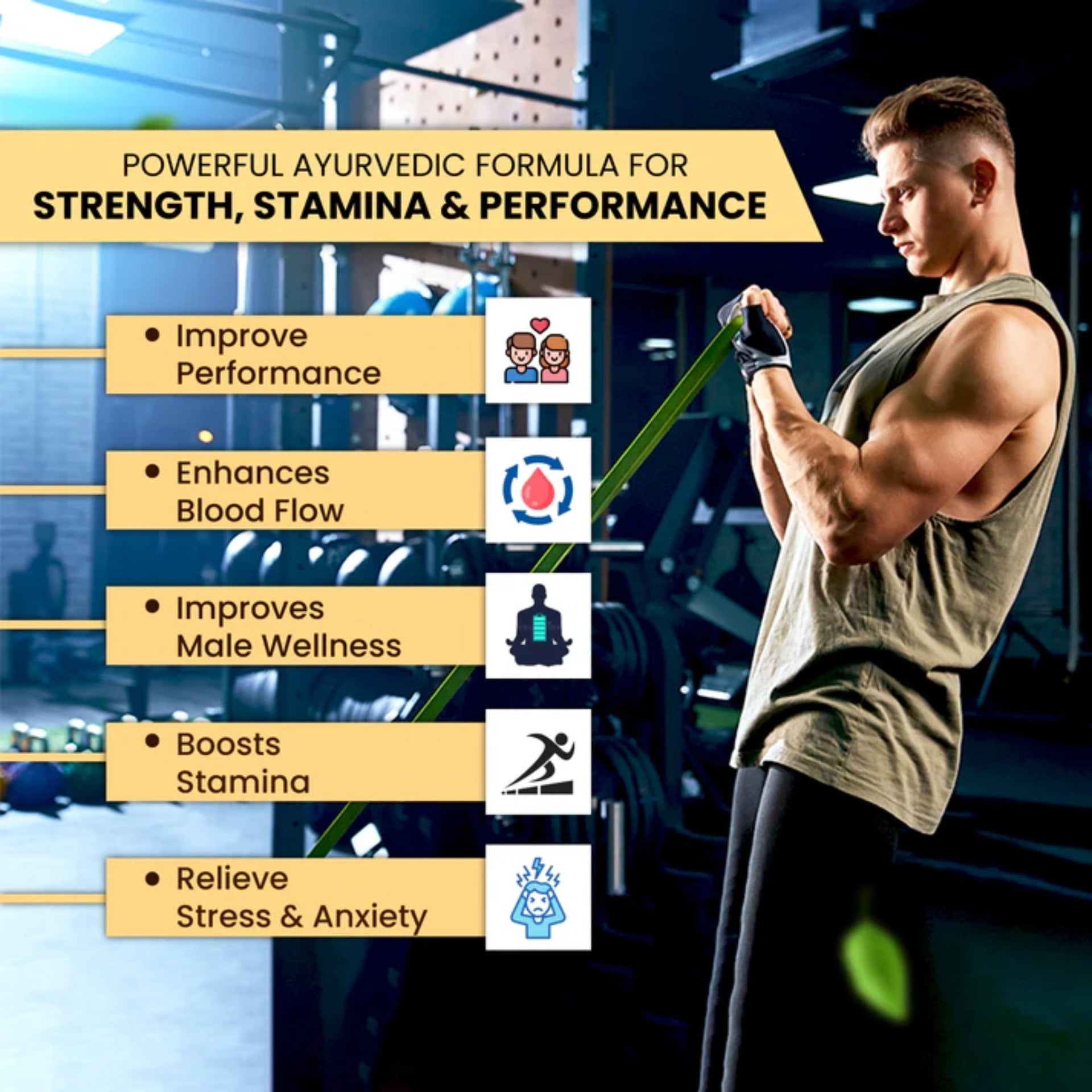 POWERFUL AYURVEDIC FORMULA FOR
STRENGTH, STAMINA & PERFORMANCE

• Improve Performance

• Enhances Blood Flow

• Improves Male Wellness

• Boosts Stamina

• Relieve Stress & Anxiety